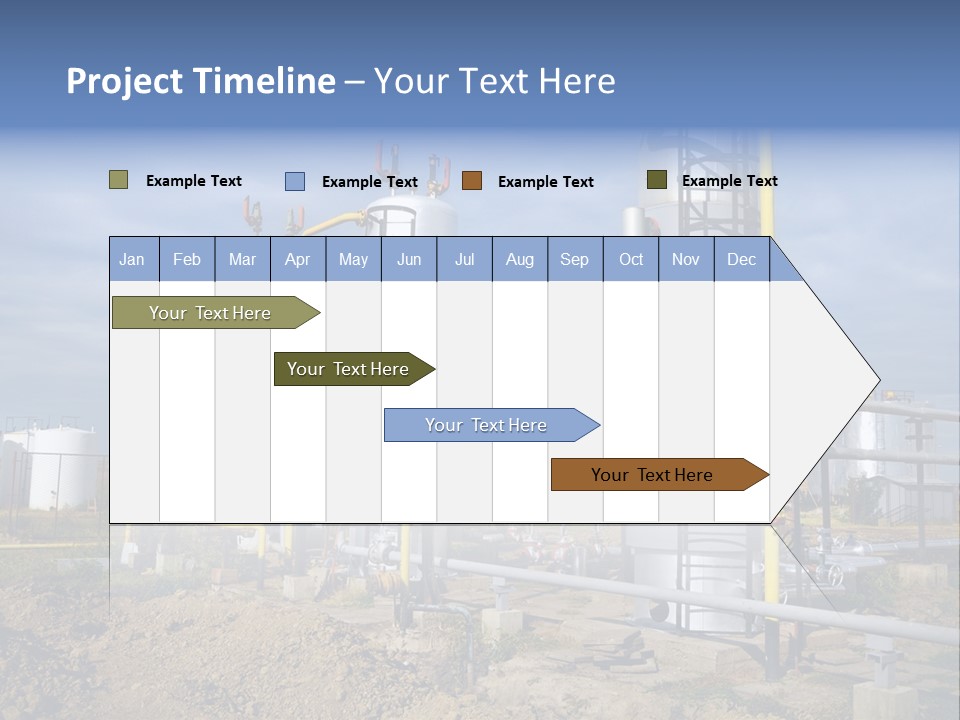 Project Timeline – Your Text Here

Example Text
Example Text
Example Text
Example Text

| Jan | Feb | Mar | Apr | May | Jun | Jul | Aug | Sep | Oct | Nov | Dec |
|---|---|---|---|---|---|---|---|---|---|---|---|

Your Text Here

Your Text Here

Your Text Here

Your Text Here